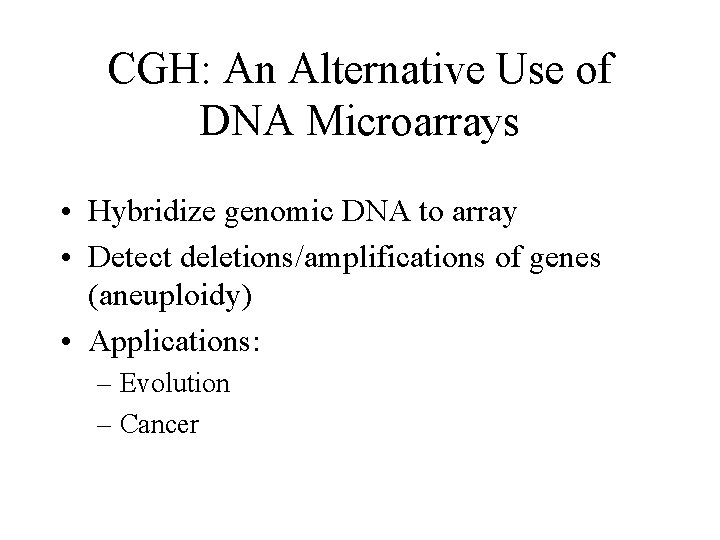 CGH: An Alternative Use of DNA Microarrays

• Hybridize genomic DNA to array
• Detect deletions/amplifications of genes (aneuploidy)
• Applications:
– Evolution
– Cancer